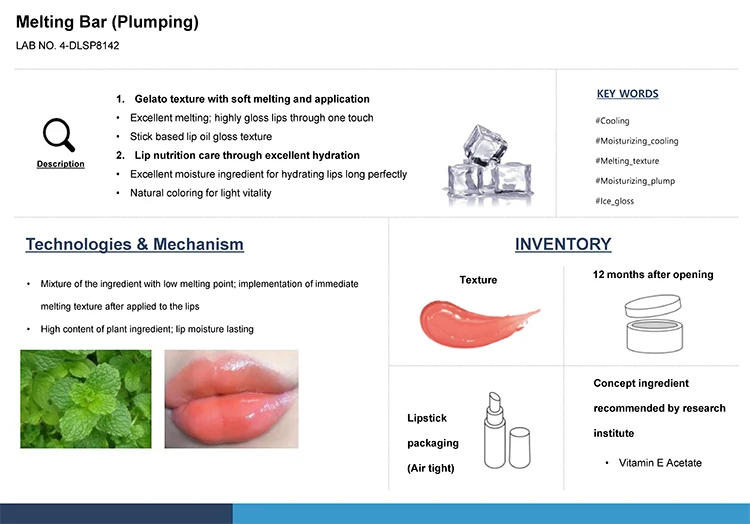 Melting Bar (Plumping)

LAB NO. 4-DLSP8142

Description

1. Gelato texture with soft melting and application
• Excellent melting; highly gloss lips through one touch
• Stick based lip oil gloss texture
2. Lip nutrition care through excellent hydration
• Excellent moisture ingredient for hydrating lips long perfectly
• Natural coloring for light vitality

KEY WORDS

#Cooling
#Moisturizing_cooling
#Melting_texture
#Moisturizing_plump
#Ice_gloss

Technologies & Mechanism

• Mixture of the ingredient with low melting point; implementation of immediate melting texture after applied to the lips
• High content of plant ingredient; lip moisture lasting

INVENTORY

Texture

12 months after opening

Lipstick packaging (Air tight)

Concept ingredient recommended by research institute

• Vitamin E Acetate